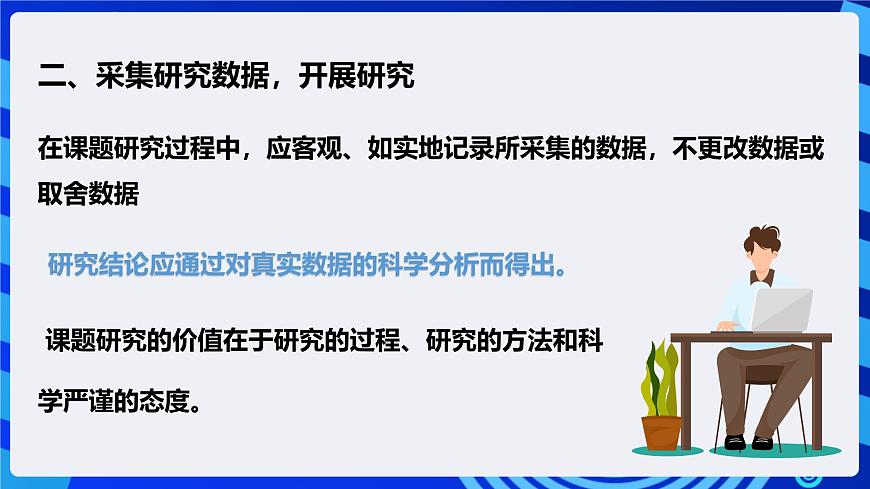 二、采集研究数据，开展研究

在课题研究过程中，应客观、如实地记录所采集的数据，不更改数据或取舍数据

研究结论应通过对真实数据的科学分析而得出。

课题研究的价值在于研究的过程、研究的方法和科学严谨的态度。